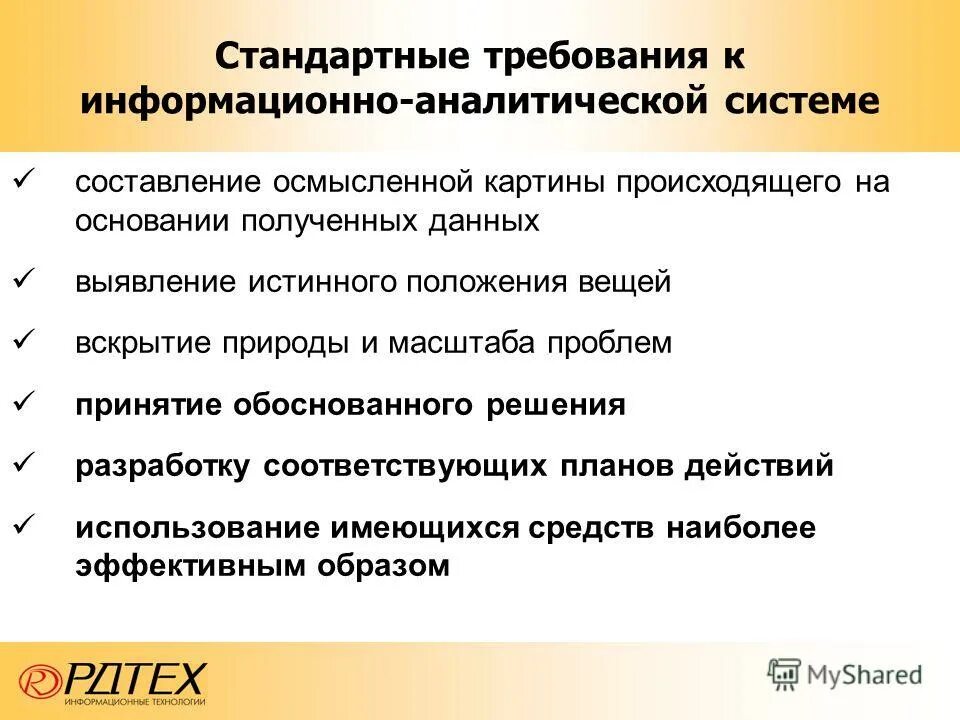 Стандартные требования к информационно-аналитической системе

✓ составление осмысленной картины происходящего на основании полученных данных

✓ выявление истинного положения вещей

✓ вскрытие природы и масштаба проблем

✓ принятие обоснованного решения

✓ разработку соответствующих планов действий

✓ использование имеющихся средств наиболее эффективным образом

РДТЕХ
ИНФОРМАЦИОННЫЕ ТЕХНОЛОГИИ

MyShared